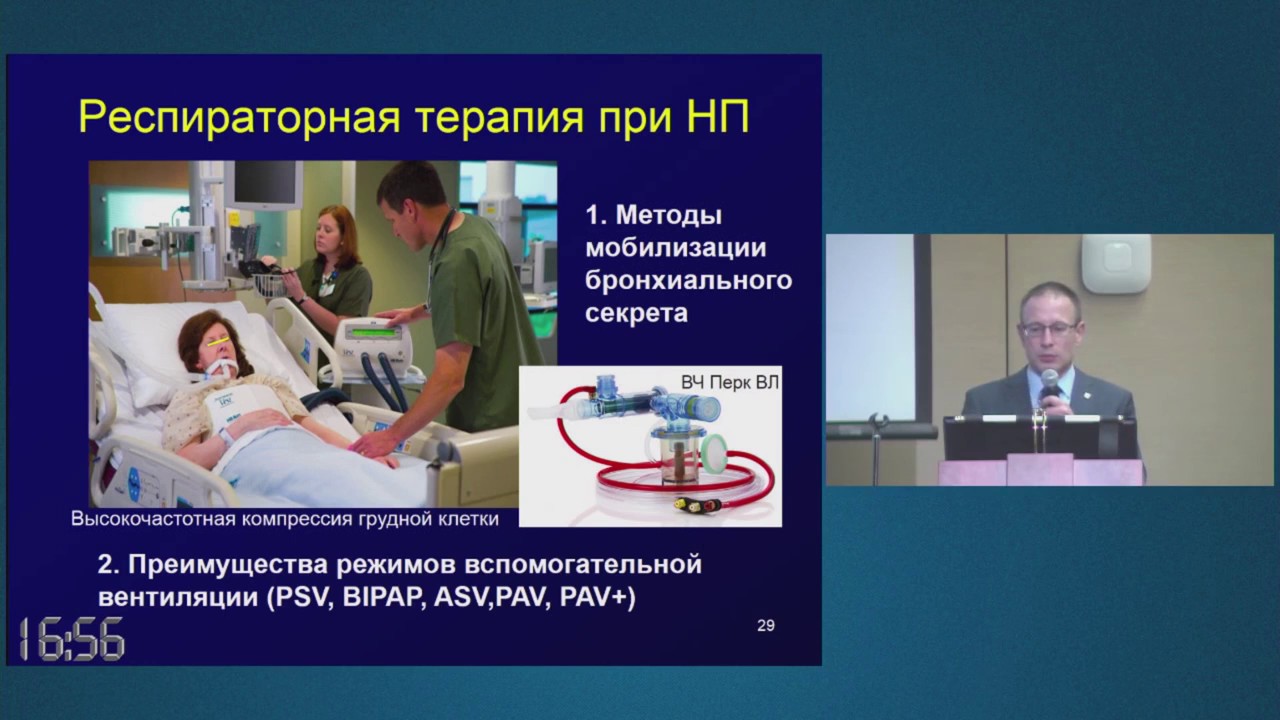 Респираторная терапия при НП

1. Методы мобилизации бронхиального секрета

ВЧ Перк ВЛ

Высокочастотная компрессия грудной клетки

2. Преимущества режимов вспомогательной вентиляции (PSV, BIPAP, ASV,PAV, PAV+)

29

16:56